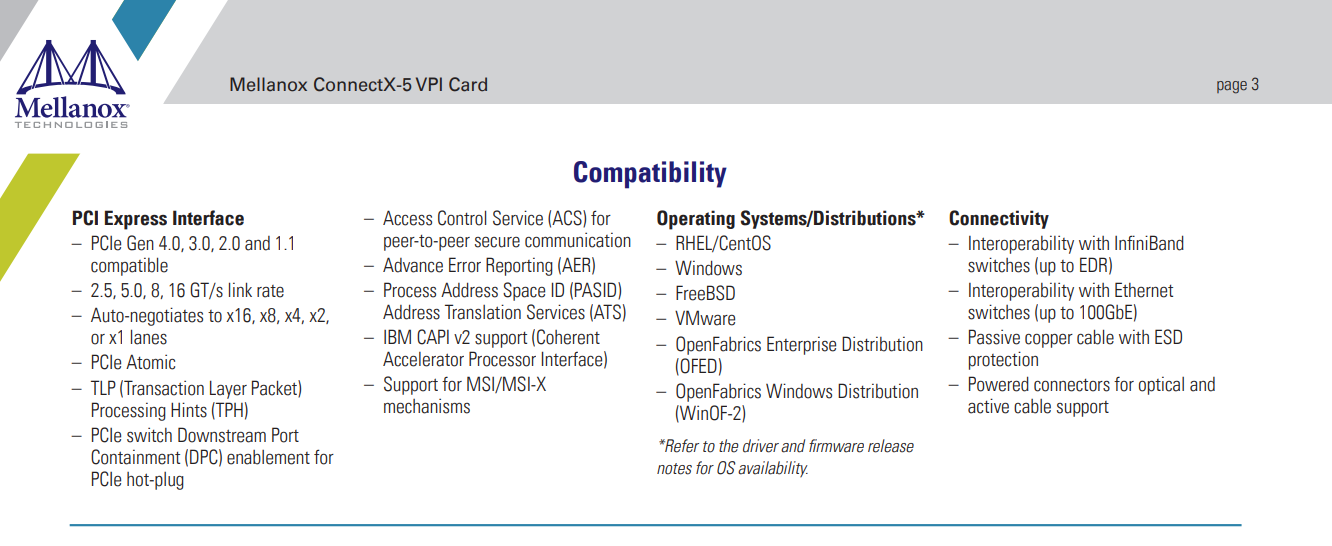 Mellanox
TECHNOLOGIES

Mellanox ConnectX-5 VPI Card

page 3

Compatibility

PCI Express Interface
– PCIe Gen 4.0, 3.0, 2.0 and 1.1 compatible
– 2.5, 5.0, 8, 16 GT/s link rate
– Auto-negotiates to x16, x8, x4, x2, or x1 lanes
– PCIe Atomic
– TLP (Transaction Layer Packet) Processing Hints (TPH)
– PCIe switch Downstream Port Containment (DPC) enablement for PCIe hot-plug
– Access Control Service (ACS) for peer-to-peer secure communication
– Advance Error Reporting (AER)
– Process Address Space ID (PASID) Address Translation Services (ATS)
– IBM CAPI v2 support (Coherent Accelerator Processor Interface)
– Support for MSI/MSI-X mechanisms

Operating Systems/Distributions*
– RHEL/CentOS
– Windows
– FreeBSD
– VMware
– OpenFabrics Enterprise Distribution (OFED)
– OpenFabrics Windows Distribution (WinOF-2)

*Refer to the driver and firmware release notes for OS availability.

Connectivity
– Interoperability with InfiniBand switches (up to EDR)
– Interoperability with Ethernet switches (up to 100GbE)
– Passive copper cable with ESD protection
– Powered connectors for optical and active cable support